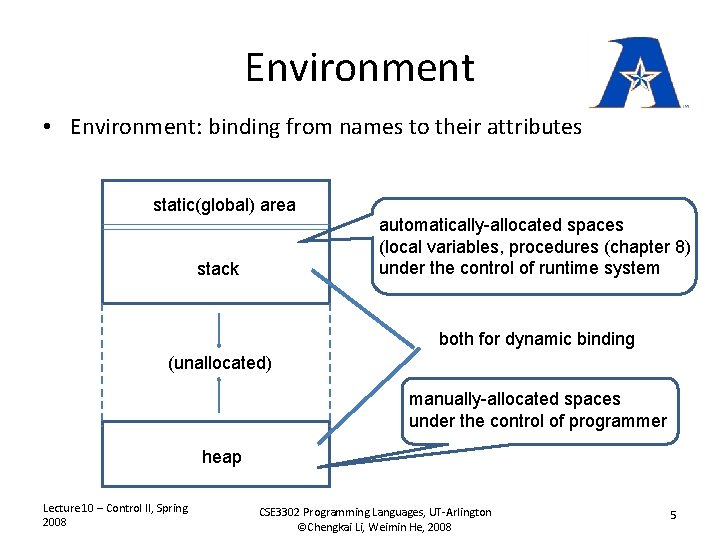 Environment

• Environment: binding from names to their attributes

static(global) area

stack

(unallocated)

heap

automatically-allocated spaces (local variables, procedures (chapter 8) under the control of runtime system

both for dynamic binding

manually-allocated spaces under the control of programmer

Lecture10 – Control II, Spring 2008

CSE3302 Programming Languages, UT-Arlington ©Chengkai Li, Weimin He, 2008

5